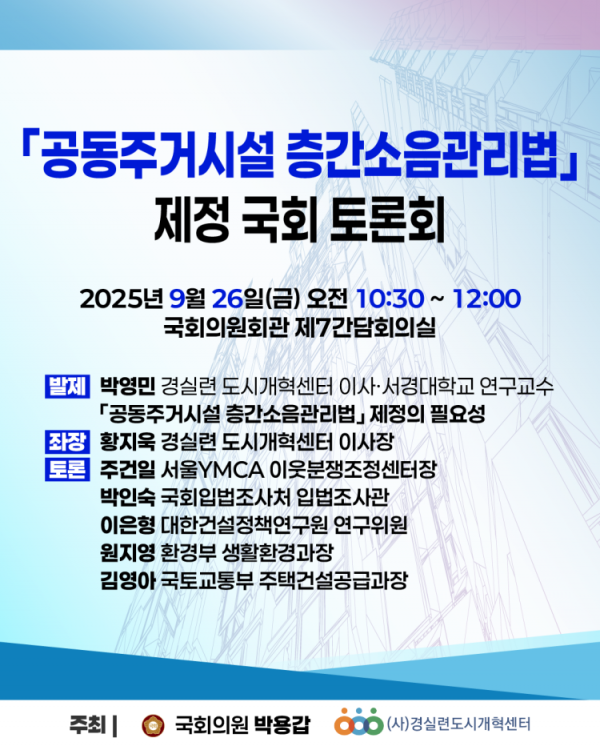 「공동주거시설 층간소음관리법」 제정 국회 토론회

2025년 9월 26일(금) 오전 10:30 ~ 12:00
국회의원회관 제7간담회의실

발제 박영민 경실련 도시개혁센터 이사·서경대학교 연구교수
「공동주거시설 층간소음관리법」 제정의 필요성
좌장 황지욱 경실련 도시개혁센터 이사장
토론 주건일 서울YMCA 이웃분쟁조정센터장
박인숙 국회입법조사처 입법조사관
이은형 대한건설정책연구원 연구위원
원지영 환경부 생활환경과장
김영아 국토교통부 주택건설공급과장

주최 | 국회의원 박용갑 (사)경실련도시개혁센터